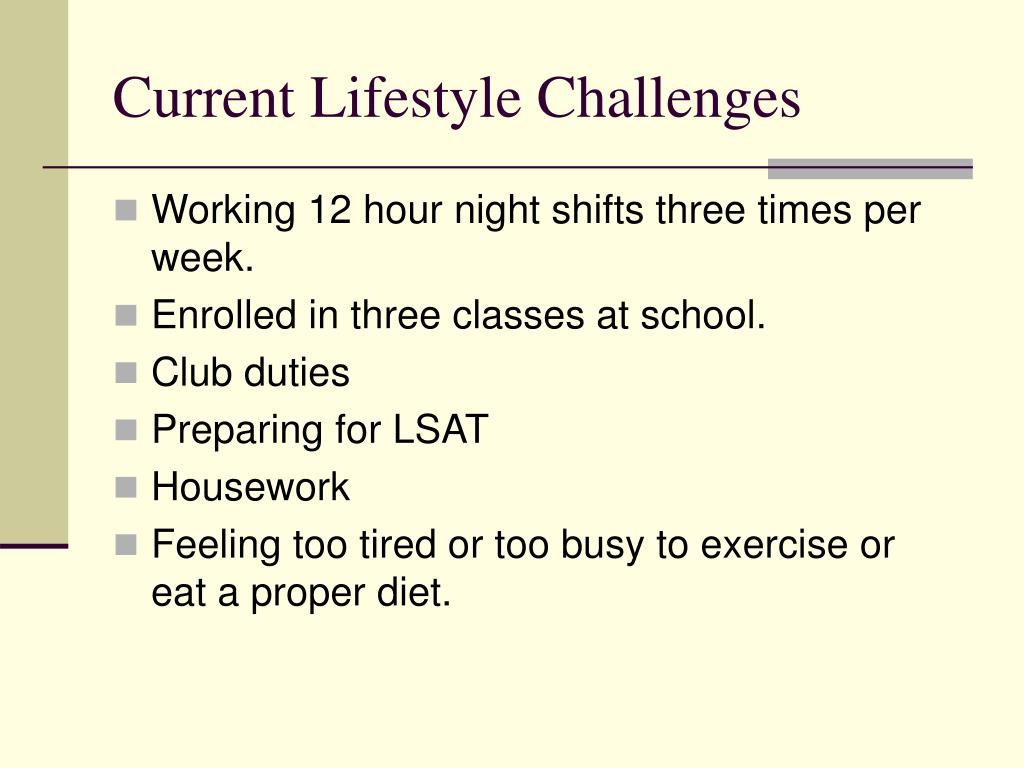 Current Lifestyle Challenges

- Working 12 hour night shifts three times per week.
- Enrolled in three classes at school.
- Club duties
- Preparing for LSAT
- Housework
- Feeling too tired or too busy to exercise or eat a proper diet.